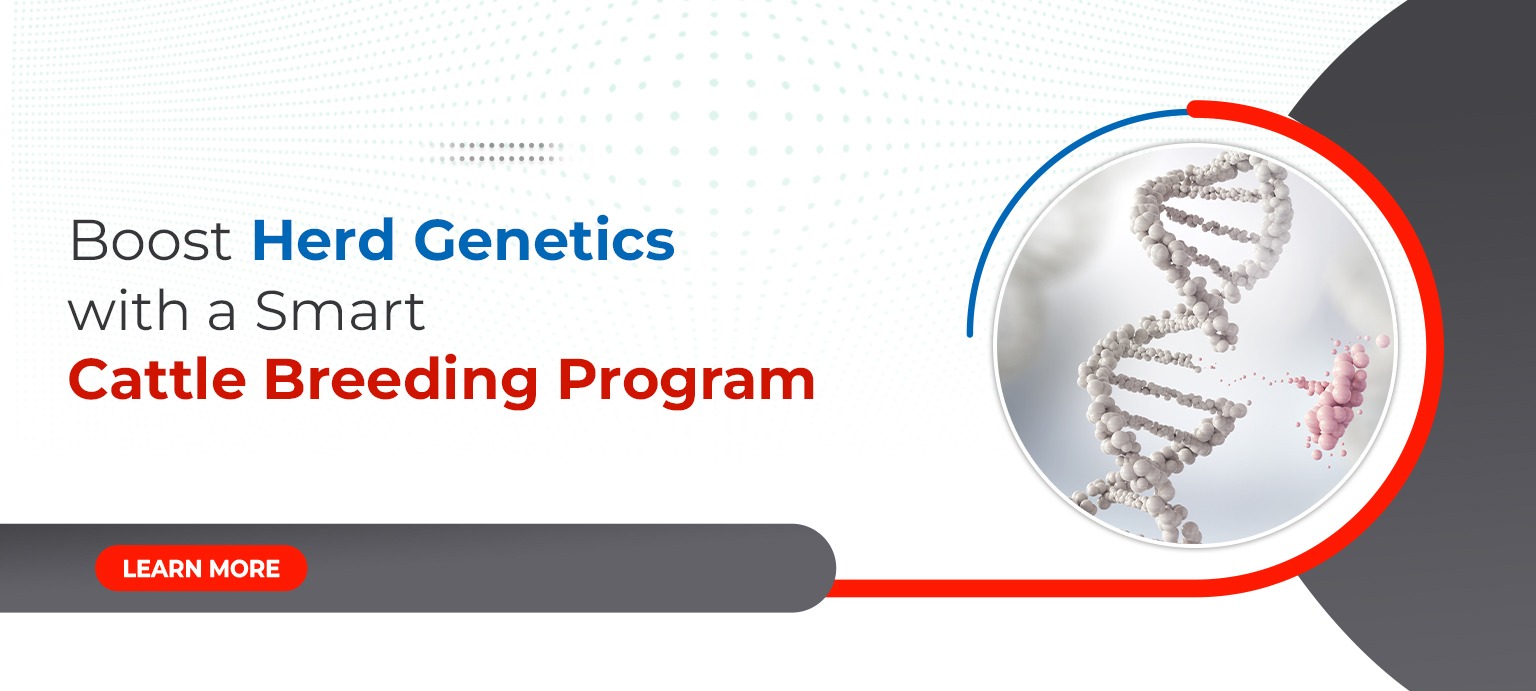 Boost Herd Genetics with a Smart Cattle Breeding Program

LEARN MORE